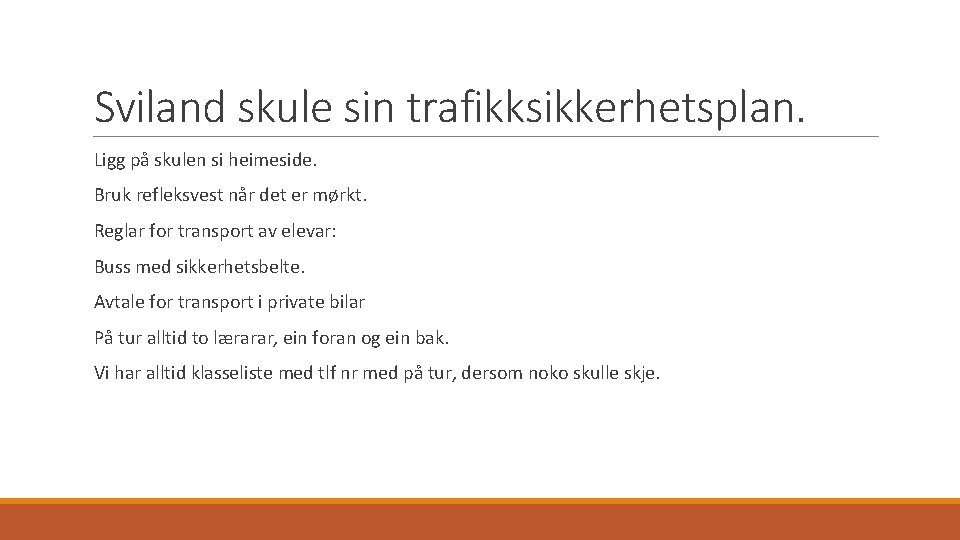 Sviland skule sin trafikksikkerhetsplan.

Ligg på skulen si heimeside.

Bruk refleksvest når det er mørkt.

Reglar for transport av elevar:

Buss med sikkerhetsbelte.

Avtale for transport i private bilar

På tur alltid to lærarar, ein foran og ein bak.

Vi har alltid klasseliste med tlf nr med på tur, dersom noko skulle skje.